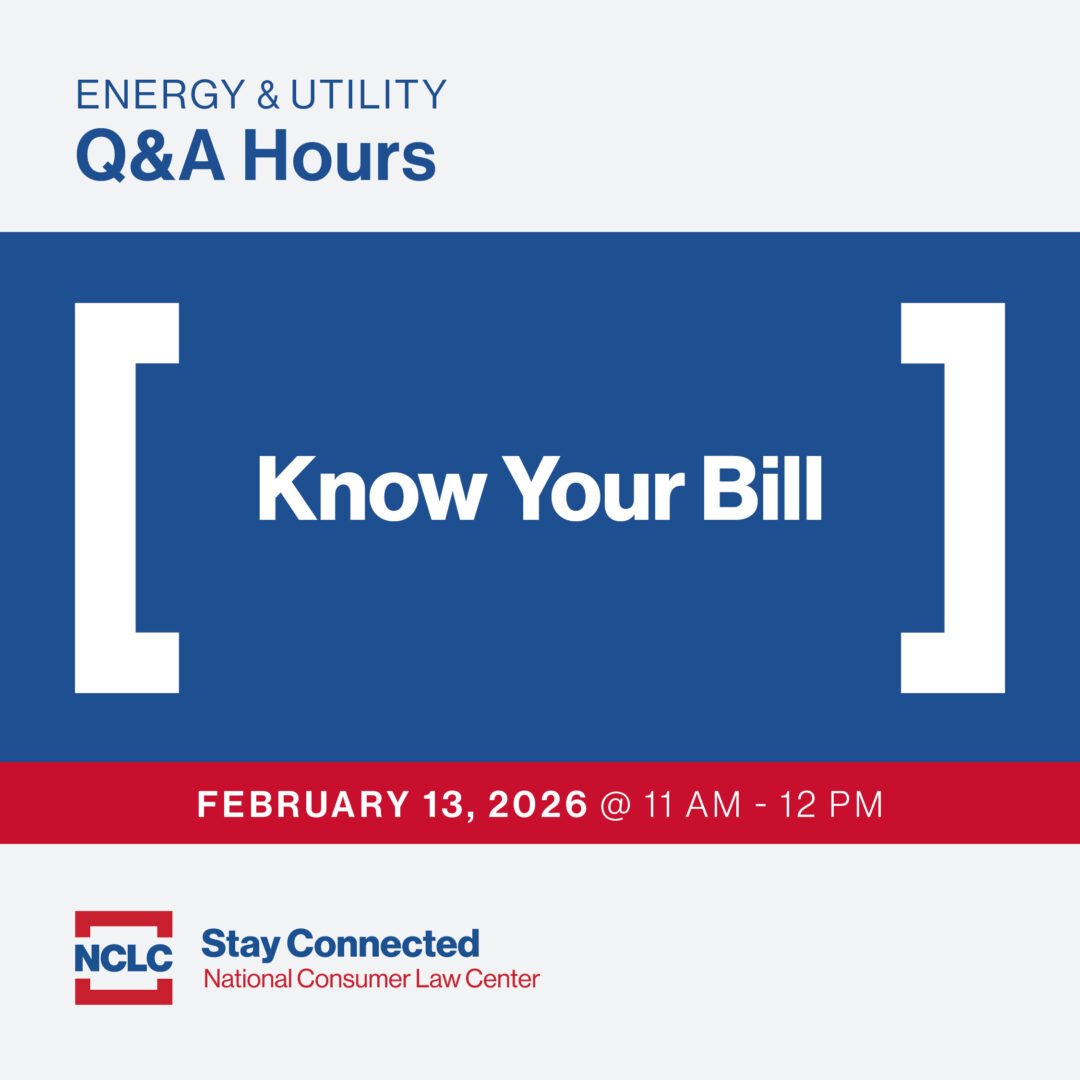 ENERGY & UTILITY
Q&A Hours

Know Your Bill

FEBRUARY 13, 2026 @ 11 AM - 12 PM

NCLC
Stay Connected
National Consumer Law Center